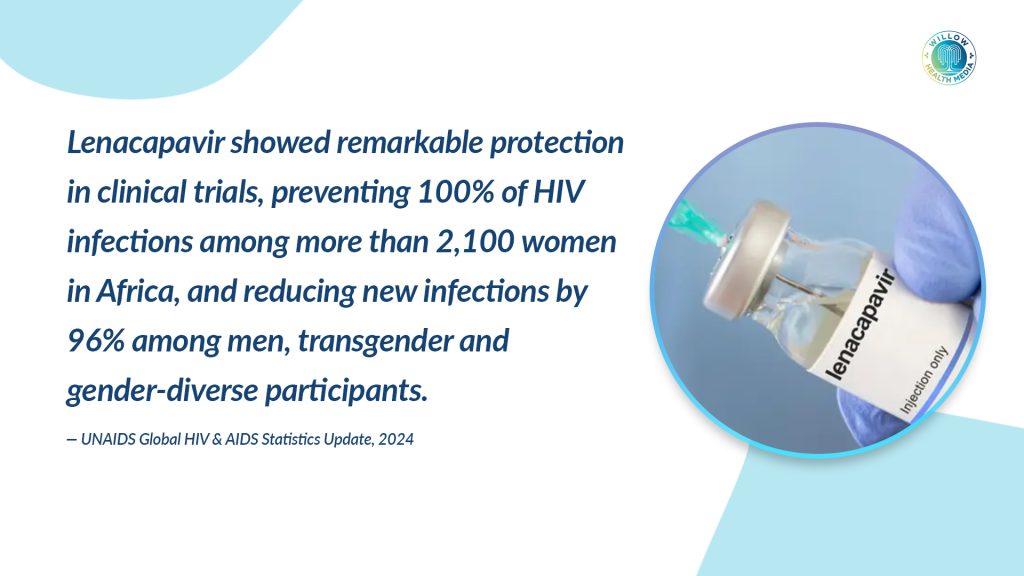 WILLOW HEALTH MEDIA

Lenacapavir showed remarkable protection in clinical trials, preventing 100% of HIV infections among more than 2,100 women in Africa, and reducing new infections by 96% among men, transgender and gender-diverse participants.

— UNAIDS Global HIV & AIDS Statistics Update, 2024

lenacapavir

Injection only